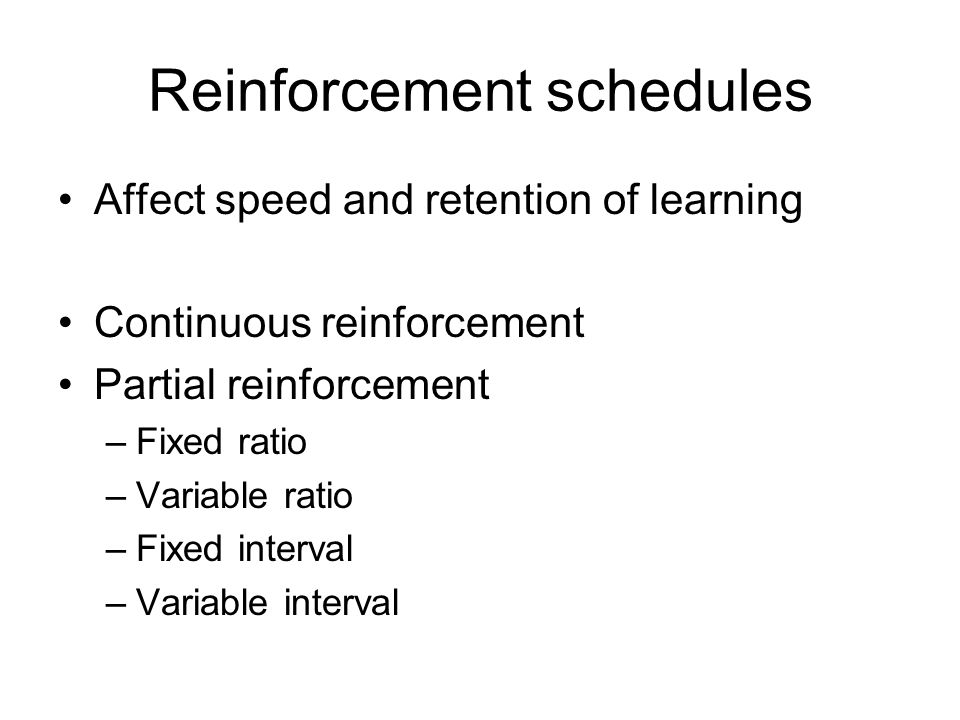 Reinforcement schedules

• Affect speed and retention of learning

• Continuous reinforcement
• Partial reinforcement
– Fixed ratio
– Variable ratio
– Fixed interval
– Variable interval